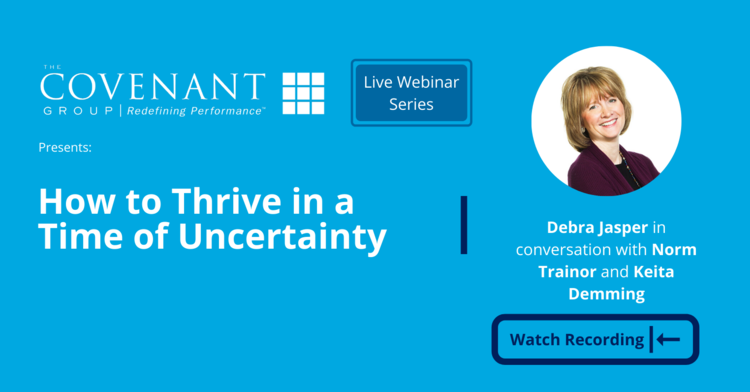 THE COVENANT GROUP | Redefining Performance™

Live Webinar Series

Presents:

How to Thrive in a Time of Uncertainty

Debra Jasper in conversation with Norm Trainor and Keita Demming

Watch Recording